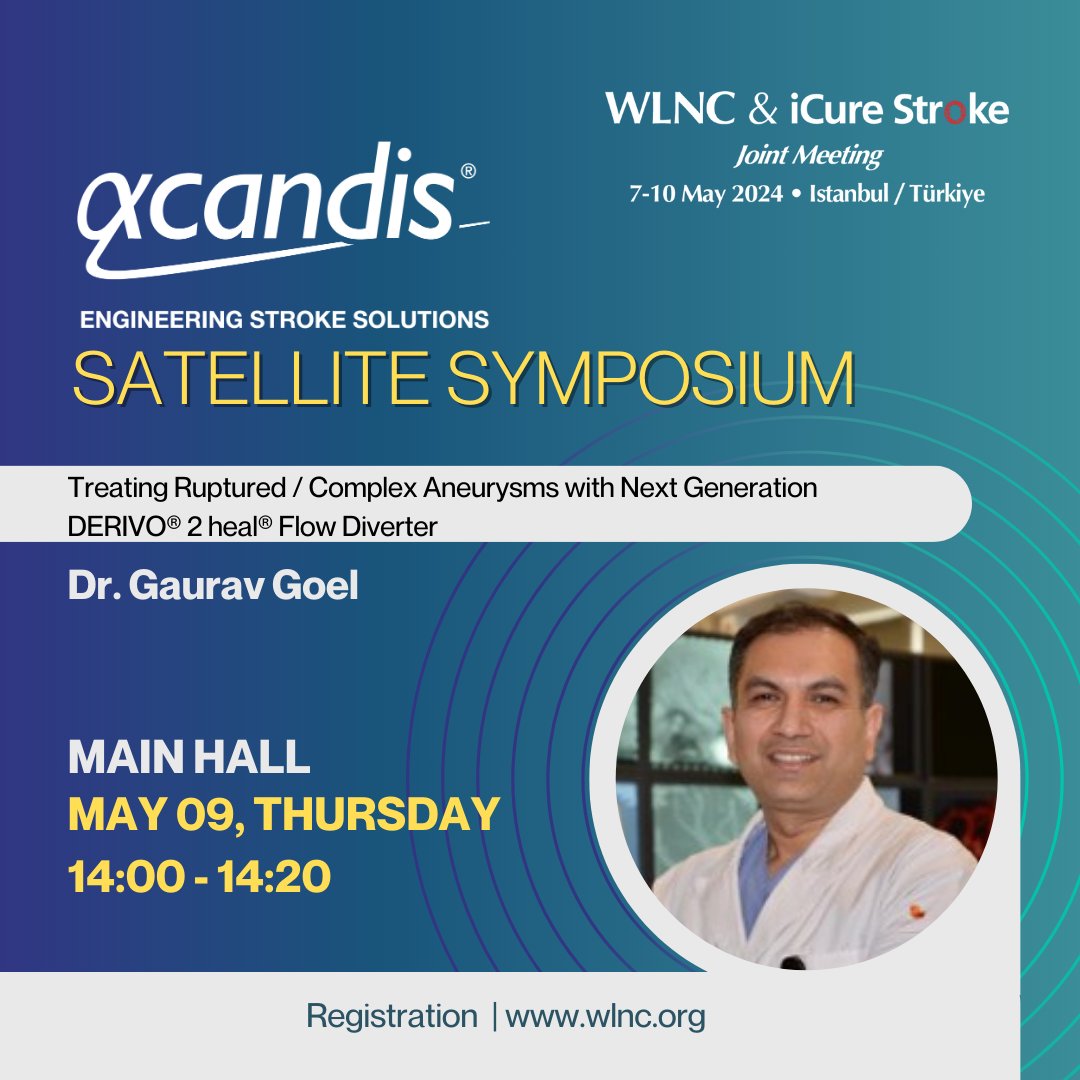 WLNC & iCure Stroke
Joint Meeting
7-10 May 2024 • Istanbul / Türkiye

acandis®

ENGINEERING STROKE SOLUTIONS
SATELLITE SYMPOSIUM

Treating Ruptured / Complex Aneurysms with Next Generation DERIVO® 2 heal® Flow Diverter

Dr. Gaurav Goel

MAIN HALL
MAY 09, THURSDAY
14:00 - 14:20

Registration | www.wlnc.org